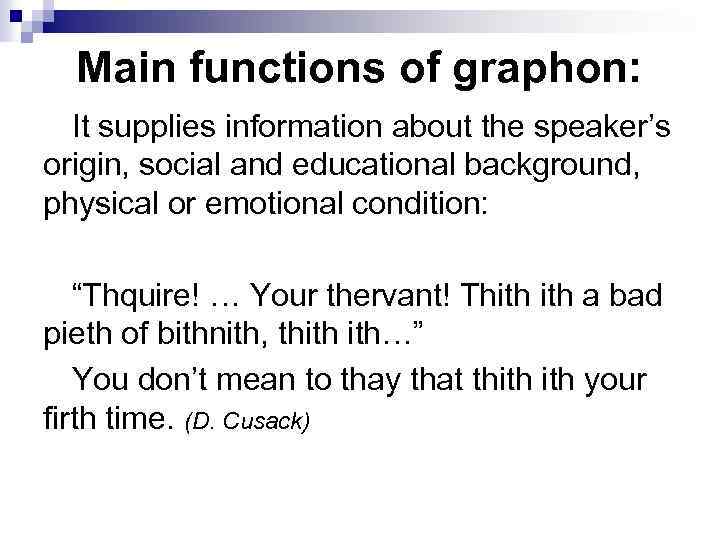 Main functions of graphon:

It supplies information about the speaker’s origin, social and educational background, physical or emotional condition:

“Thquire! … Your thervant! Thith ith a bad pieth of bithnith, thith ith…”

You don’t mean to thay that thith ith your firth time. (D. Cusack)